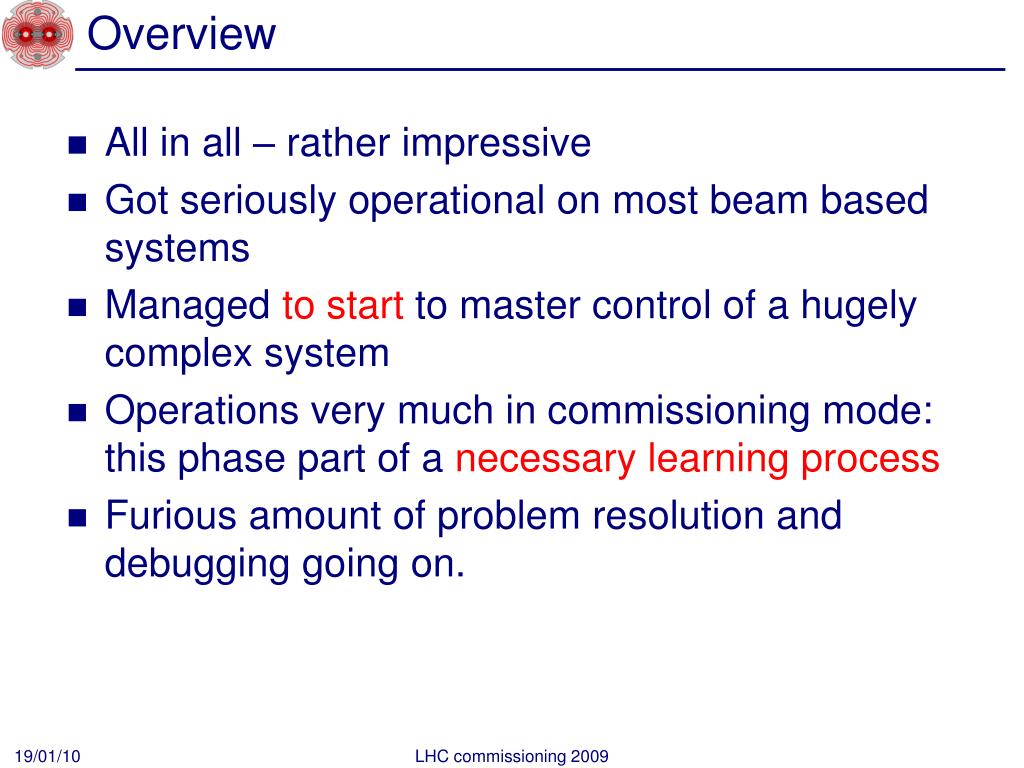 Overview

All in all – rather impressive

Got seriously operational on most beam based systems

Managed to start to master control of a hugely complex system

Operations very much in commissioning mode: this phase part of a necessary learning process

Furious amount of problem resolution and debugging going on.

19/01/10

LHC commissioning 2009